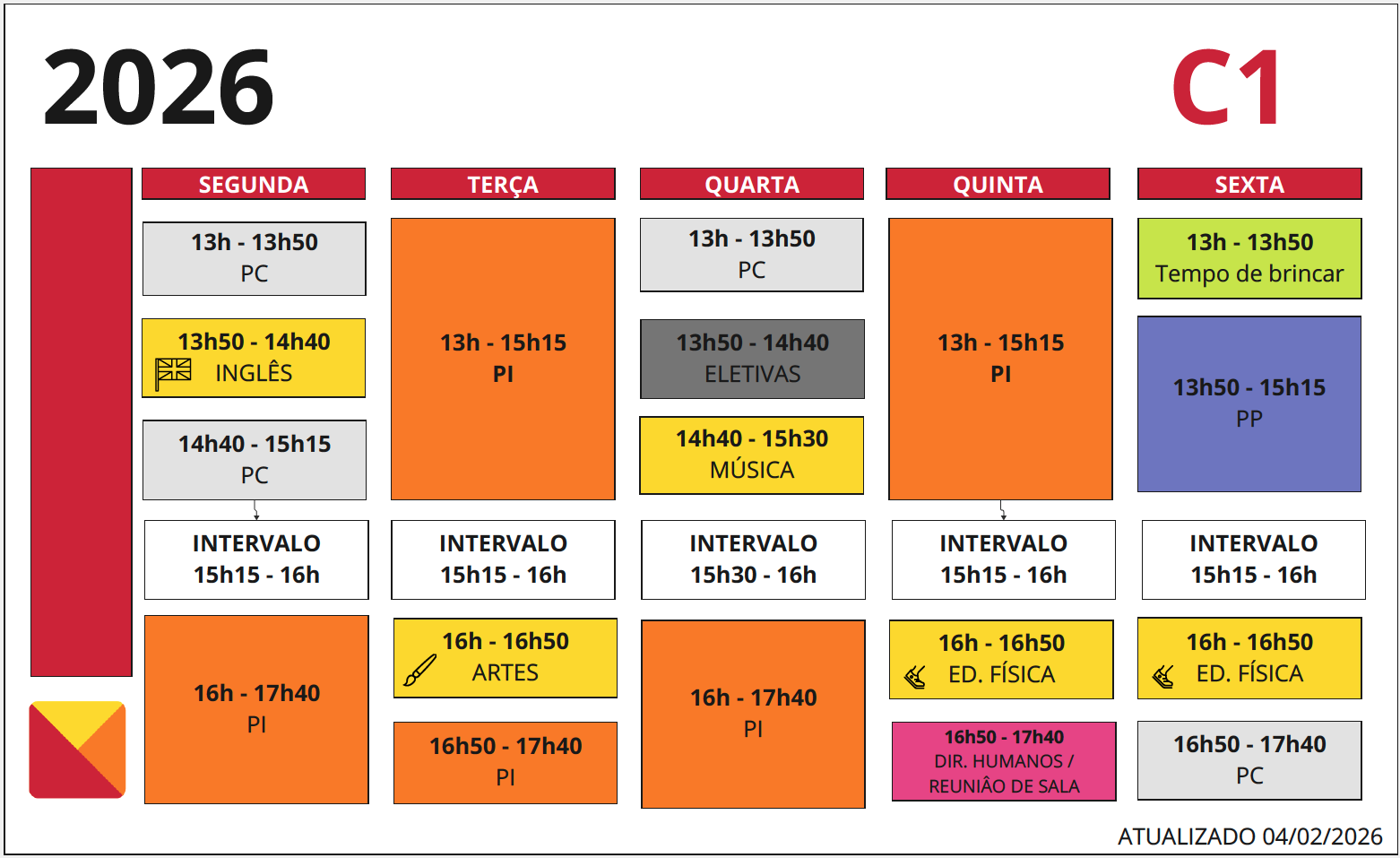 2026

C1

SEGUNDA

13h - 13h50
PC

13h50 - 14h40
INGLÊS

14h40 - 15h15
PC

INTERVALO
15h15 - 16h

16h - 17h40
PI

TERÇA

13h - 15h15
PI

INTERVALO
15h15 - 16h

16h - 16h50
ARTES

16h50 - 17h40
PI

QUARTA

13h - 13h50
PC

13h50 - 14h40
ELETIVAS

14h40 - 15h30
MÚSICA

INTERVALO
15h30 - 16h

16h - 17h40
PI

QUINTA

13h - 15h15
PI

INTERVALO
15h15 - 16h

16h - 16h50
ED. FÍSICA

16h50 - 17h40
DIR. HUMANOS / REUNIÂO DE SALA

SEXTA

13h - 13h50
Tempo de brincar

13h50 - 15h15
PP

INTERVALO
15h15 - 16h

16h - 16h50
ED. FÍSICA

16h50 - 17h40
PC

ATUALIZADO 04/02/2026